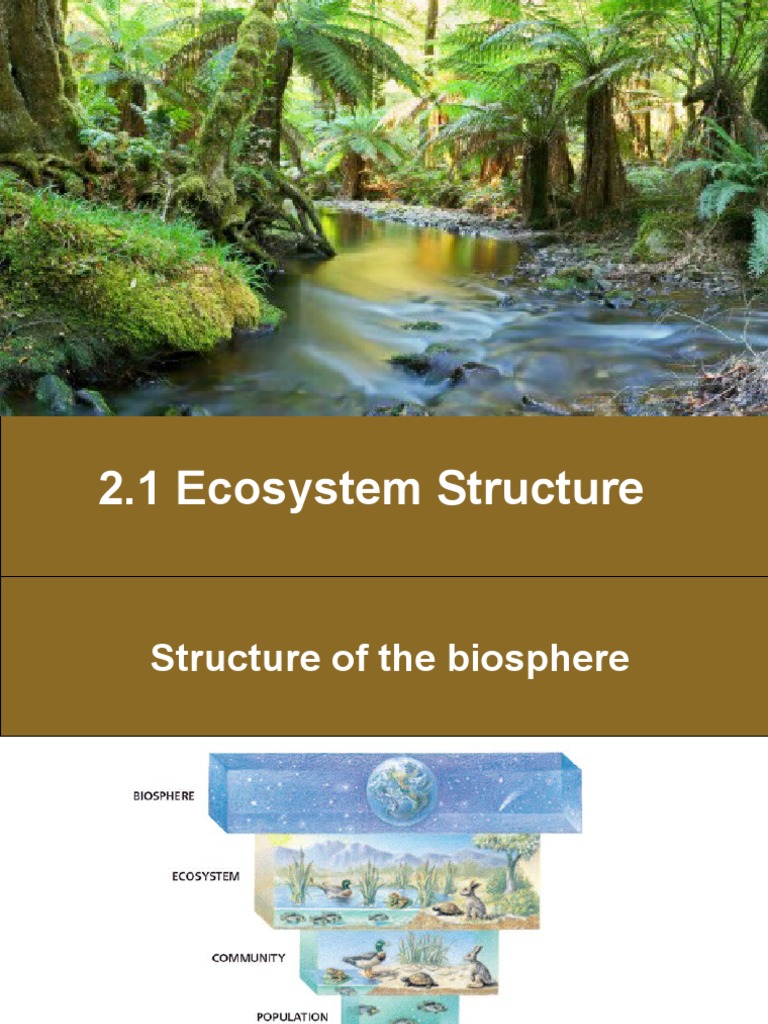 2.1 Ecosystem Structure

Structure of the biosphere

BIOSPHERE

ECOSYSTEM

COMMUNITY

POPULATION